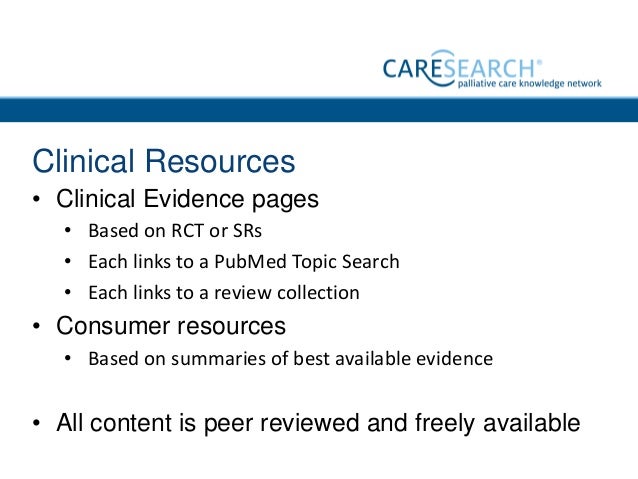 CARESEARCH®
palliative care knowledge network

Clinical Resources

• Clinical Evidence pages
  • Based on RCT or SRs
  • Each links to a PubMed Topic Search
  • Each links to a review collection
• Consumer resources
  • Based on summaries of best available evidence

• All content is peer reviewed and freely available